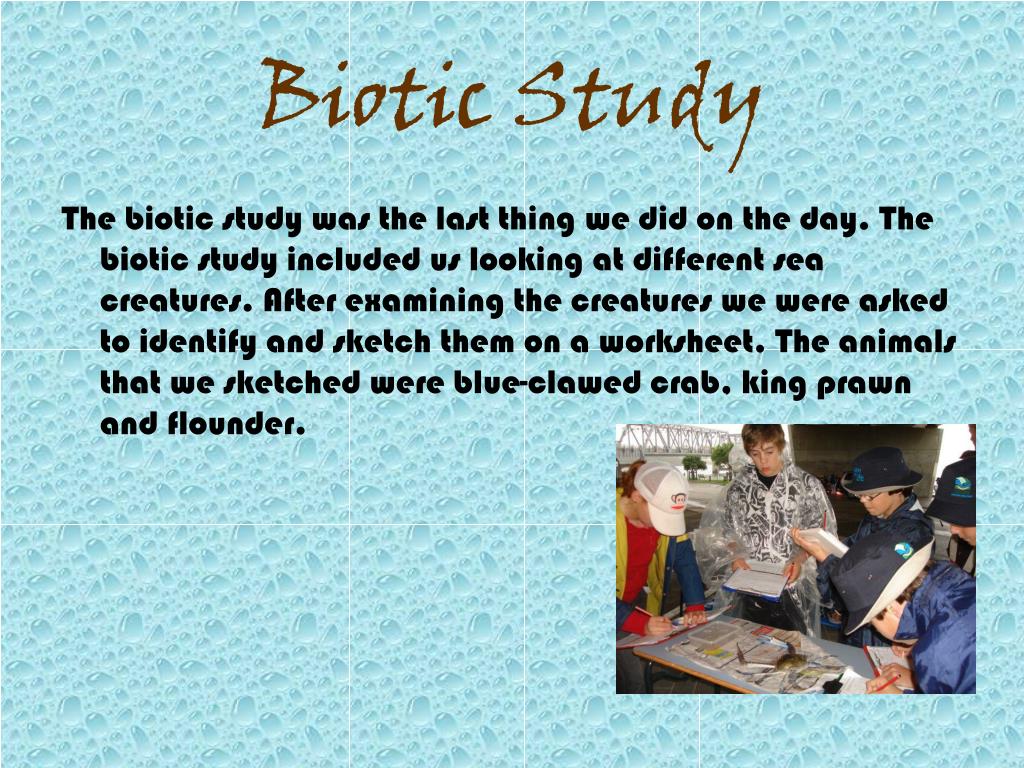 Biotic Study

The biotic study was the last thing we did on the day. The biotic study included us looking at different sea creatures. After examining the creatures we were asked to identify and sketch them on a worksheet. The animals that we sketched were blue-clawed crab, king prawn and flounder.